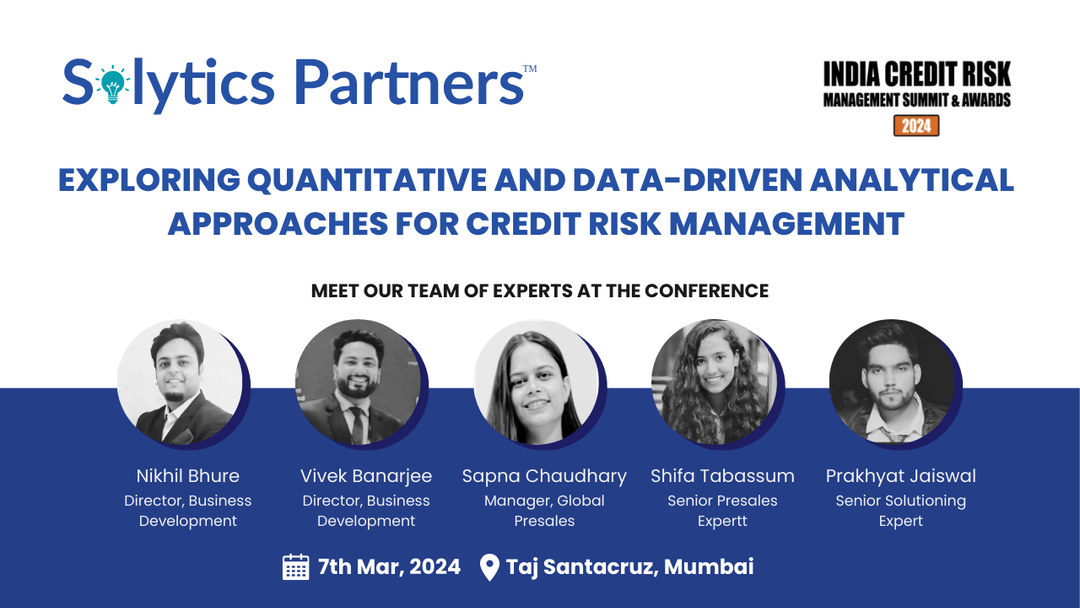 Solytics Partners™

INDIA CREDIT RISK
MANAGEMENT SUMMIT & AWARDS
2024

EXPLORING QUANTITATIVE AND DATA-DRIVEN ANALYTICAL APPROACHES FOR CREDIT RISK MANAGEMENT

MEET OUR TEAM OF EXPERTS AT THE CONFERENCE

Nikhil Bhure
Director, Business Development

Vivek Banarjee
Director, Business Development

Sapna Chaudhary
Manager, Global Presales

Shifa Tabassum
Senior Presales Expertt

Prakhyat Jaiswal
Senior Solutioning Expert

7th Mar, 2024 Taj Santacruz, Mumbai